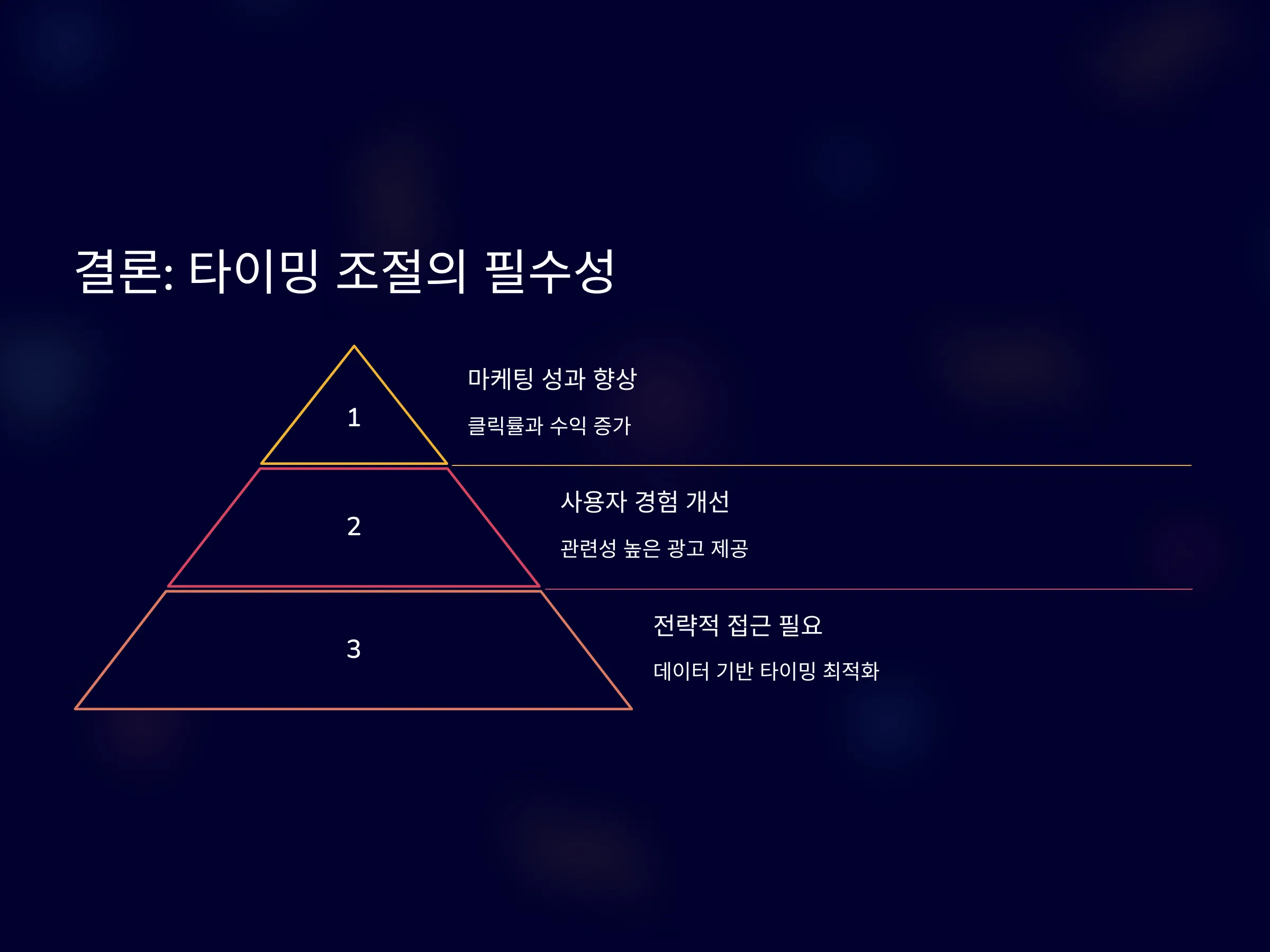 결론: 타이밍 조절의 필수성

1

마케팅 성과 향상

클릭률과 수익 증가

2

사용자 경험 개선

관련성 높은 광고 제공

3

전략적 접근 필요

데이터 기반 타이밍 최적화